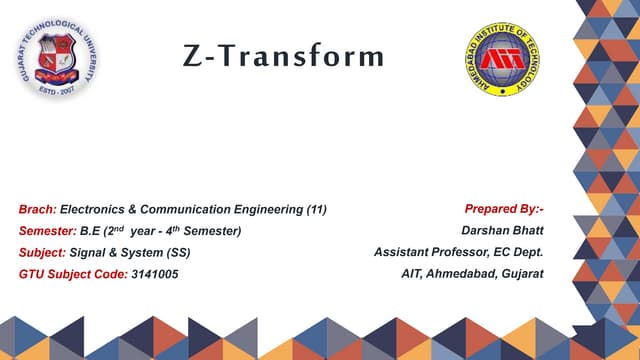 GUJARAT TECHNOLOGICAL UNIVERSITY
ESTD - 2007

Z-Transform

AHMEDABAD INSTITUTE OF TECHNOLOGY
AIT

Brach: Electronics & Communication Engineering (11)
Semester: B.E ($2^{nd}$ year - $4^{th}$ Semester)
Subject: Signal & System (SS)
GTU Subject Code: 3141005

Prepared By:-
Darshan Bhatt
Assistant Professor, EC Dept.
AIT, Ahmedabad, Gujarat